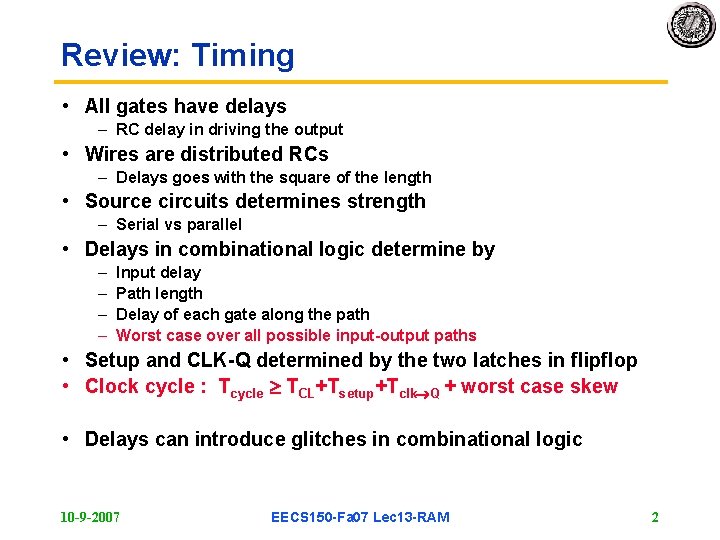 Review: Timing

• All gates have delays
– RC delay in driving the output

• Wires are distributed RCs
– Delays goes with the square of the length

• Source circuits determines strength
– Serial vs parallel

• Delays in combinational logic determine by
– Input delay
– Path length
– Delay of each gate along the path
– Worst case over all possible input-output paths

• Setup and CLK-Q determined by the two latches in flipflop

• Clock cycle : $T_{cycle} \geq T_{CL}+T_{setup}+T_{clk \rightarrow Q}$ + worst case skew

• Delays can introduce glitches in combinational logic

10-9-2007 EECS150-Fa07 Lec13-RAM 2